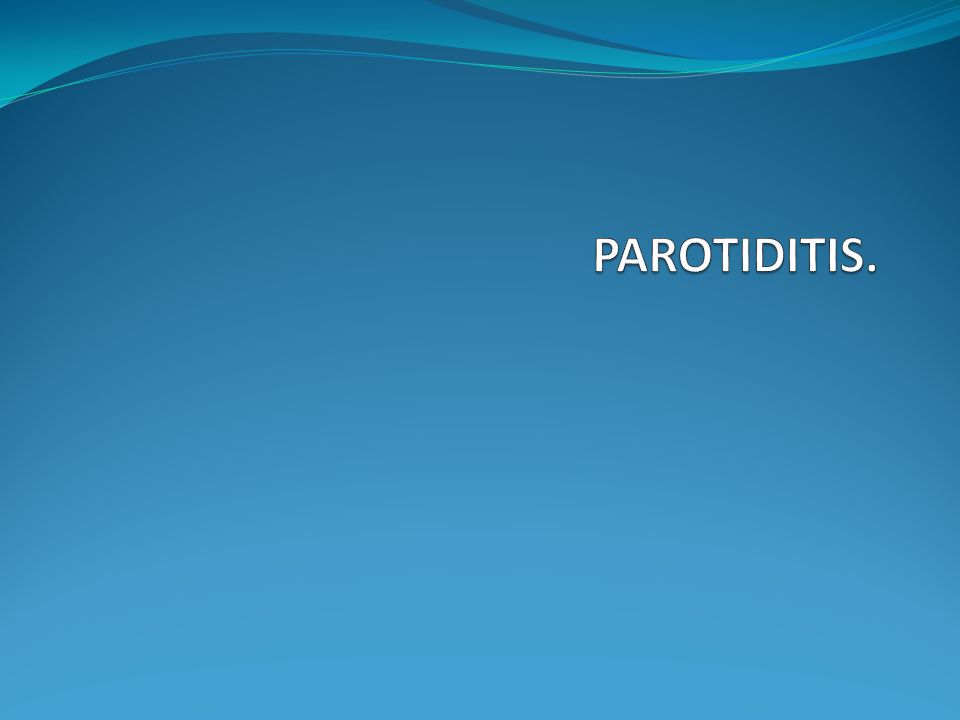 PAROTIDITIS.